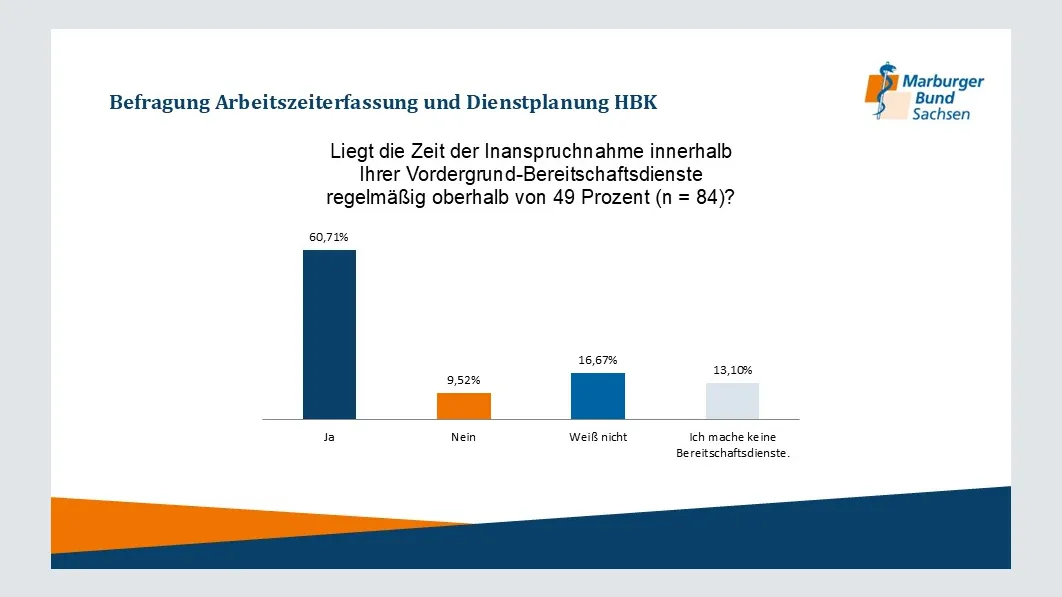 Befragung Arbeitszeiterfassung und Dienstplanung HBK

Marburger Bund Sachsen

Liegt die Zeit der Inanspruchnahme innerhalb Ihrer Vordergrund-Bereitschaftsdienste regelmäßig oberhalb von 49 Prozent (n = 84)?

60,71%
9,52%
16,67%
13,10%

Ja
Nein
Weiß nicht
Ich mache keine Bereitschaftsdienste.